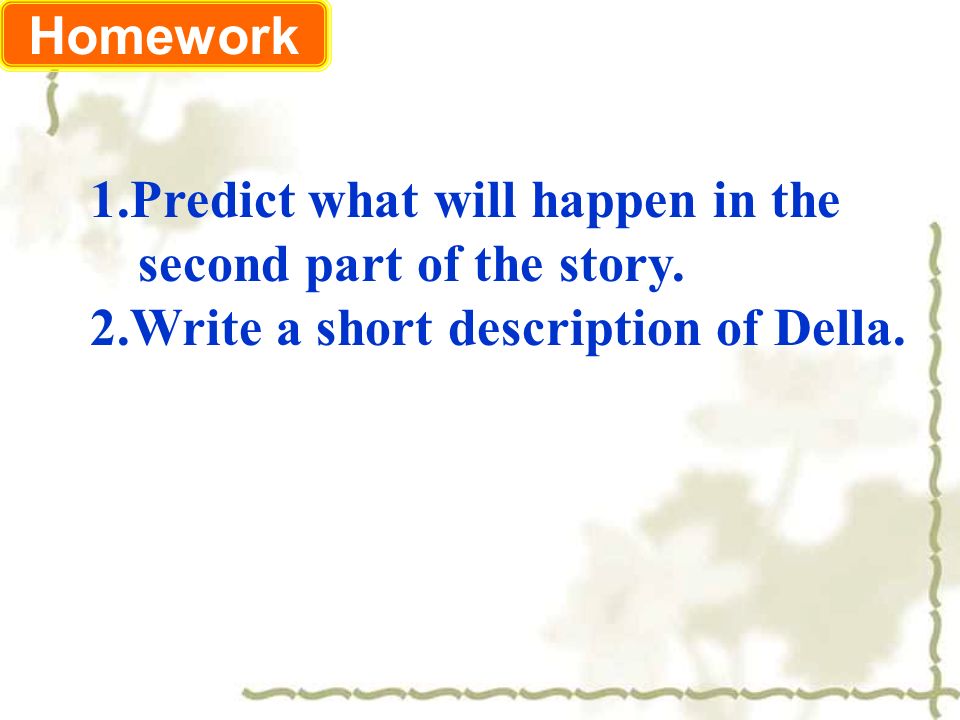 Homework

1.Predict what will happen in the second part of the story.
2.Write a short description of Della.